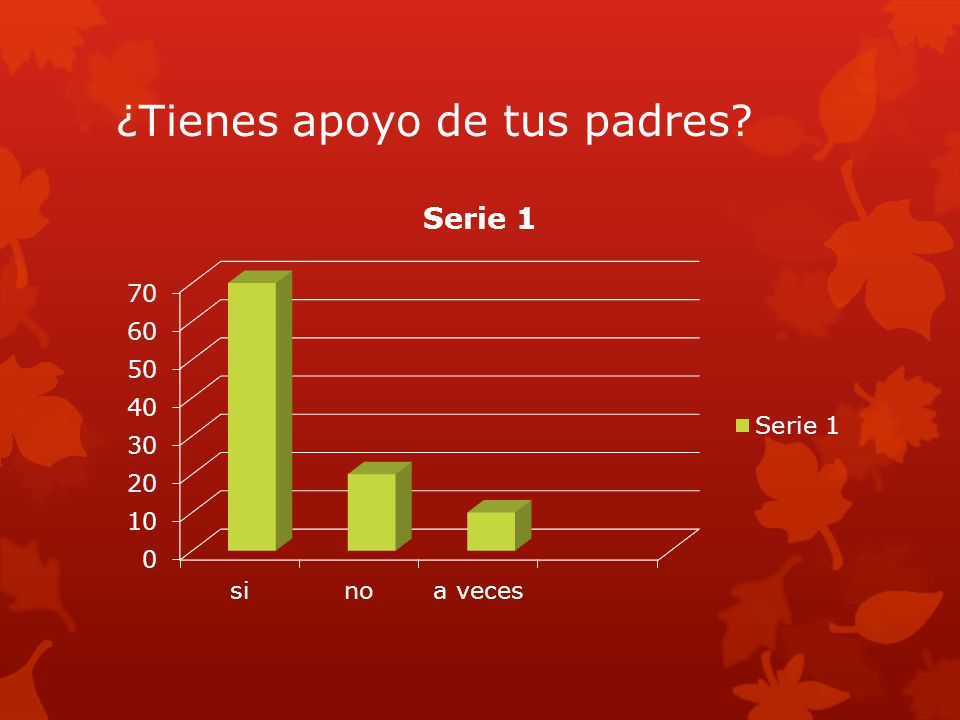 ¿Tienes apoyo de tus padres?

Serie 1

70
60
50
40
30
20
10
0

si
no
a veces

Serie 1